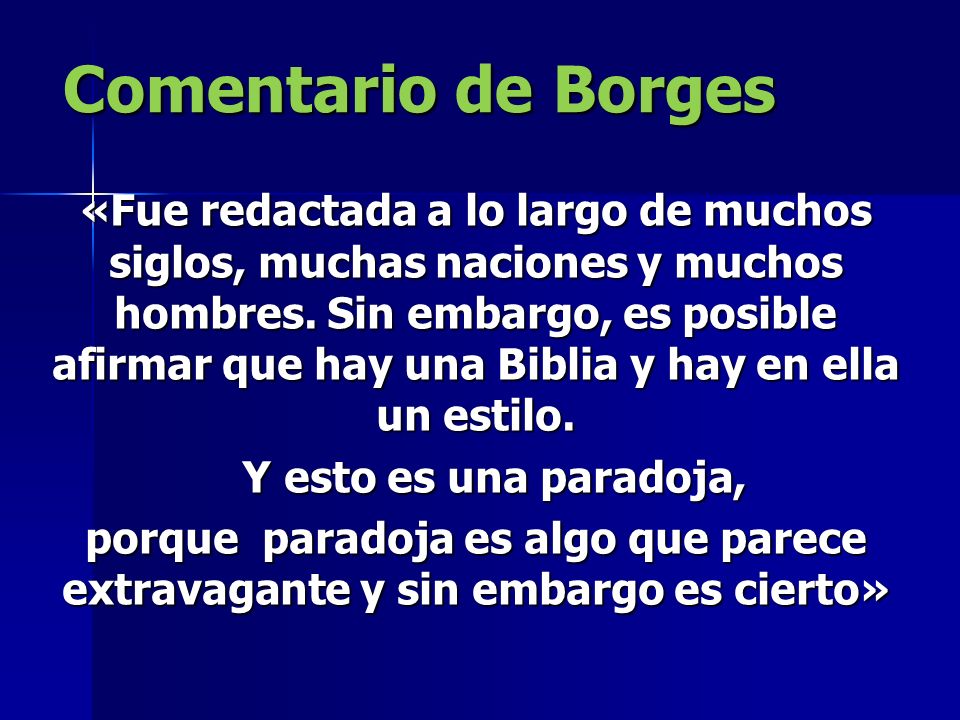 Comentario de Borges

«Fue redactada a lo largo de muchos siglos, muchas naciones y muchos hombres. Sin embargo, es posible afirmar que hay una Biblia y hay en ella un estilo.

Y esto es una paradoja,
porque paradoja es algo que parece extravagante y sin embargo es cierto»